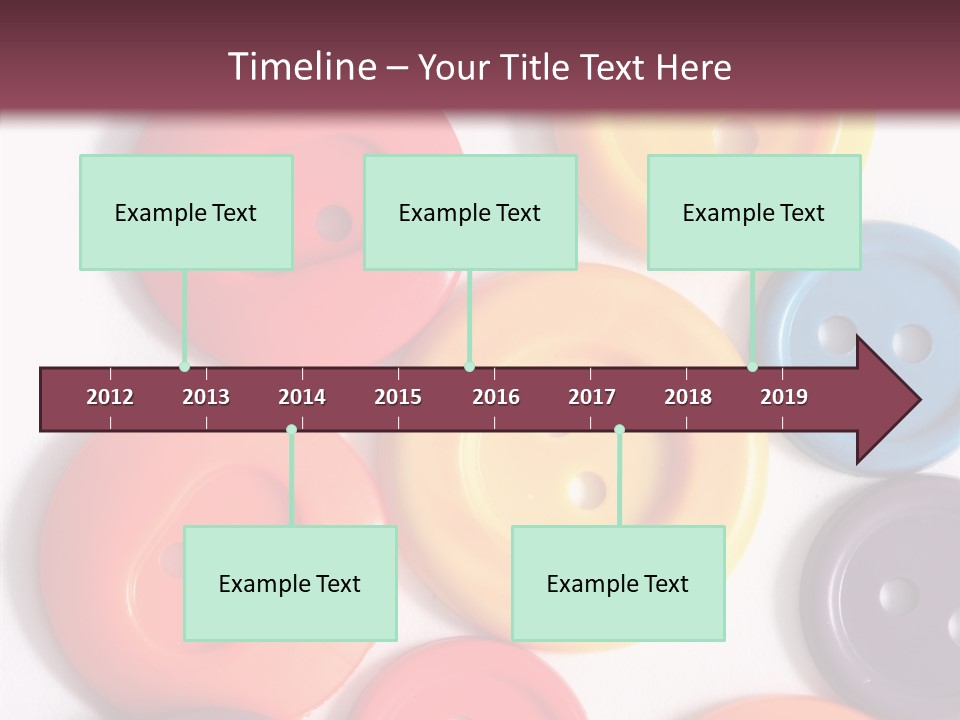 Timeline – Your Title Text Here

Example Text

Example Text

Example Text

2012 2013 2014 2015 2016 2017 2018 2019

Example Text

Example Text